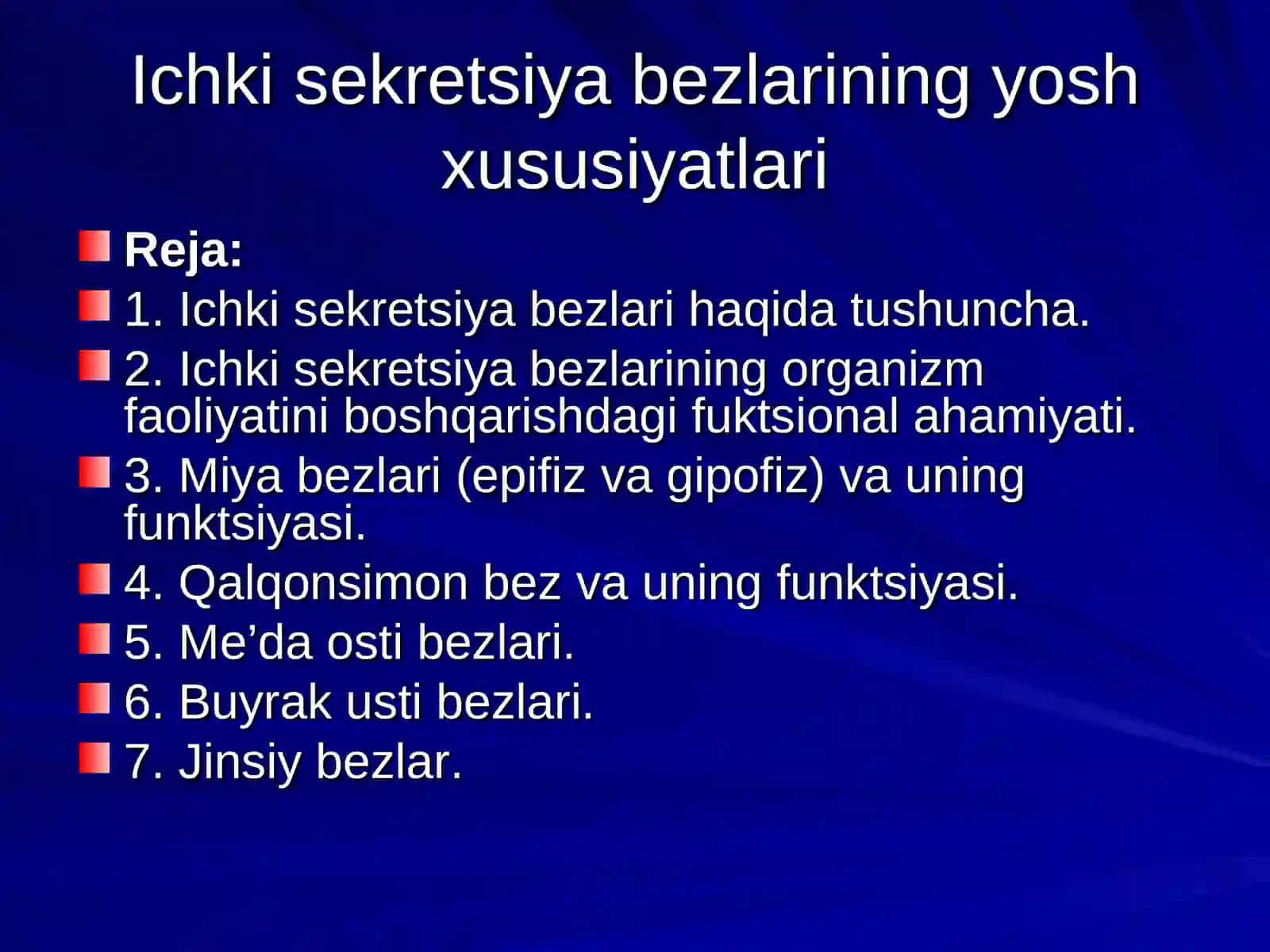 Ichki sekretsiya bezlarining yosh xususiyatlari

Reja:

1. Ichki sekretsiya bezlari haqida tushuncha.

2. Ichki sekretsiya bezlarining organizm faoliyatini boshqarishdagi fuktsional ahamiyati.

3. Miya bezlari (epifiz va gipofiz) va uning funktsiyasi.

4. Qalqonsimon bez va uning funktsiyasi.

5. Me’da osti bezlari.

6. Buyrak usti bezlari.

7. Jinsiy bezlar.